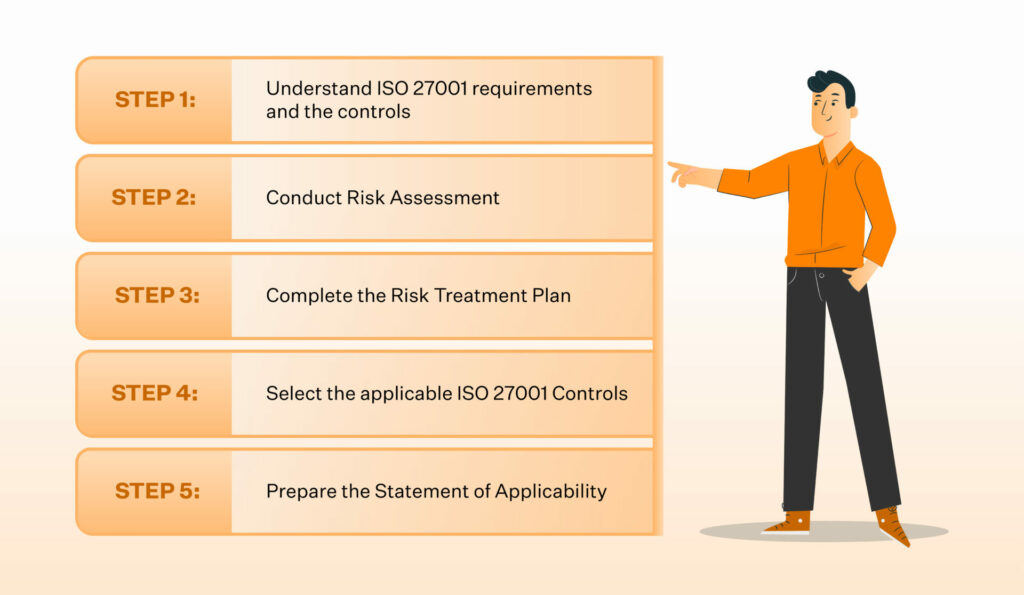 STEP 1: Understand ISO 27001 requirements and the controls

STEP 2: Conduct Risk Assessment

STEP 3: Complete the Risk Treatment Plan

STEP 4: Select the applicable ISO 27001 Controls

STEP 5: Prepare the Statement of Applicability